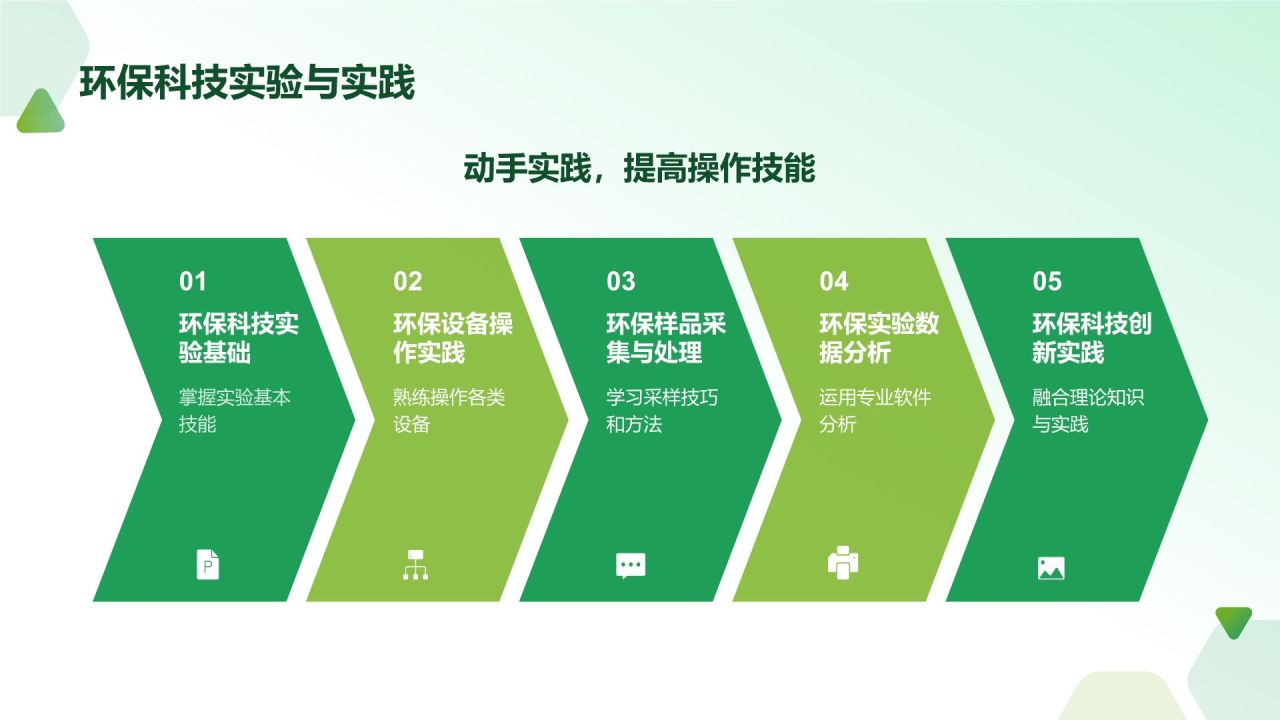 环保科技实验与实践

动手实践，提高操作技能

01
环保科技实验基础
掌握实验基本技能

02
环保设备操作实践
熟练操作各类设备

03
环保样品采集与处理
学习采样技巧和方法

04
环保实验数据分析
运用专业软件分析

05
环保科技创新实践
融合理论知识与实践